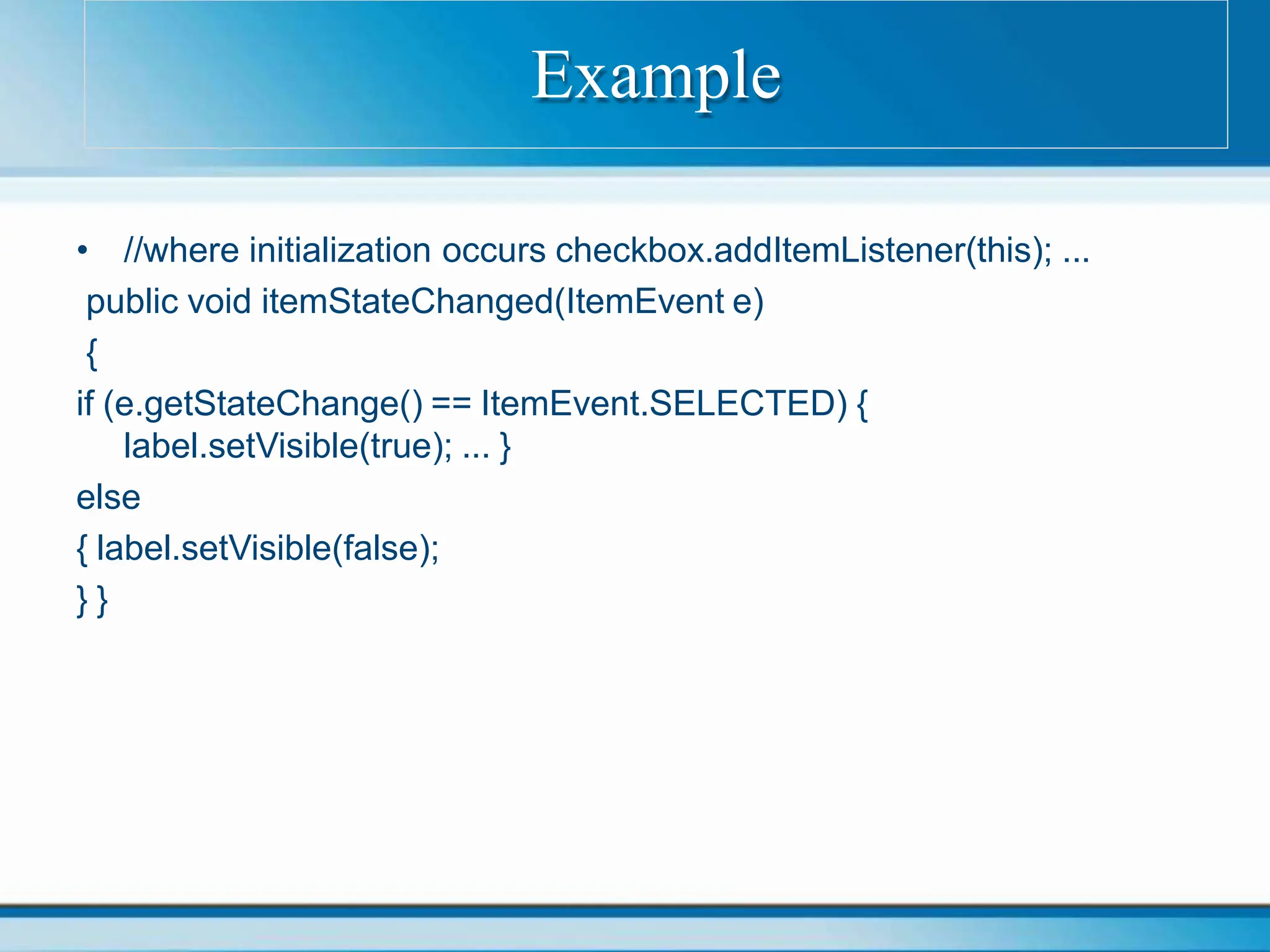 Example

• //where initialization occurs checkbox.addItemListener(this); ...

public void itemStateChanged(ItemEvent e)

{

if (e.getStateChange() == ItemEvent.SELECTED) {
label.setVisible(true); ... }

else

{ label.setVisible(false);

} }